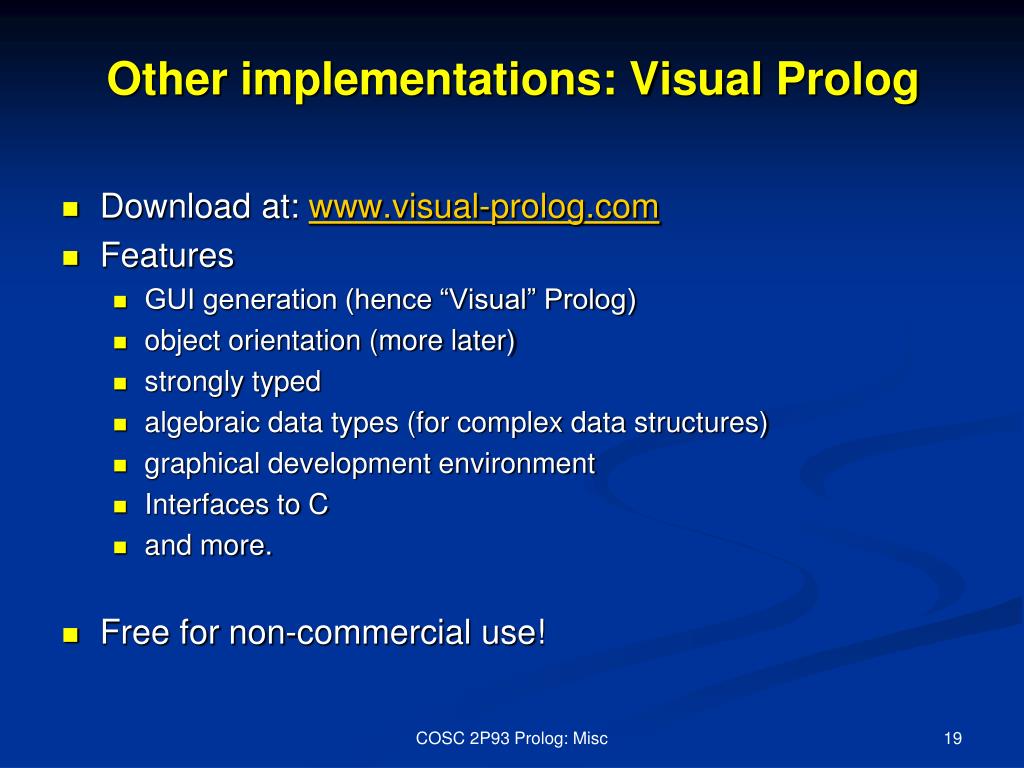 Other implementations: Visual Prolog

- Download at: www.visual-prolog.com
- Features
  - GUI generation (hence “Visual” Prolog)
  - object orientation (more later)
  - strongly typed
  - algebraic data types (for complex data structures)
  - graphical development environment
  - Interfaces to C
  - and more.

- Free for non-commercial use!

COSC 2P93 Prolog: Misc

19